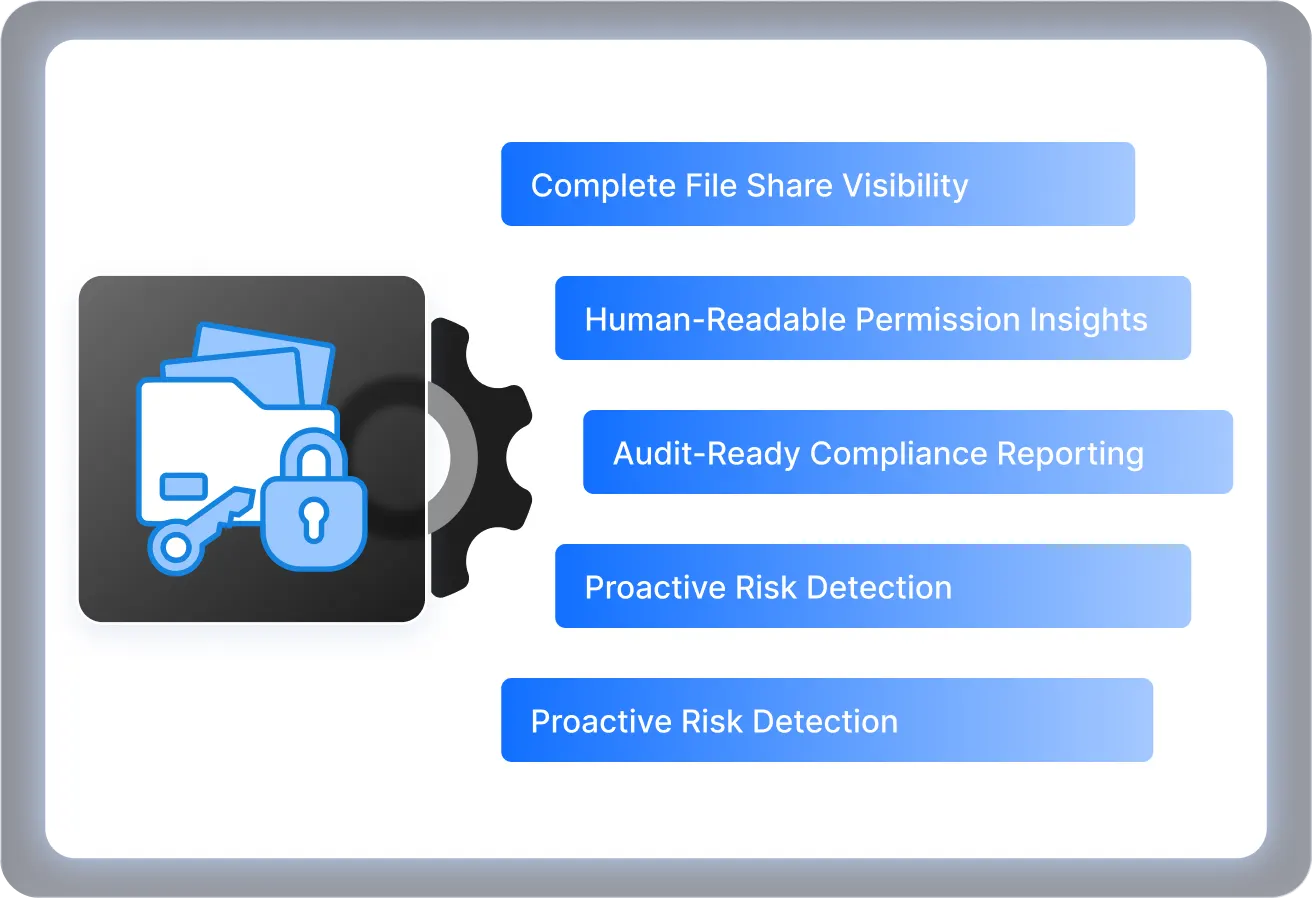 Complete File Share Visibility

Human-Readable Permission Insights

Audit-Ready Compliance Reporting

Proactive Risk Detection

Proactive Risk Detection